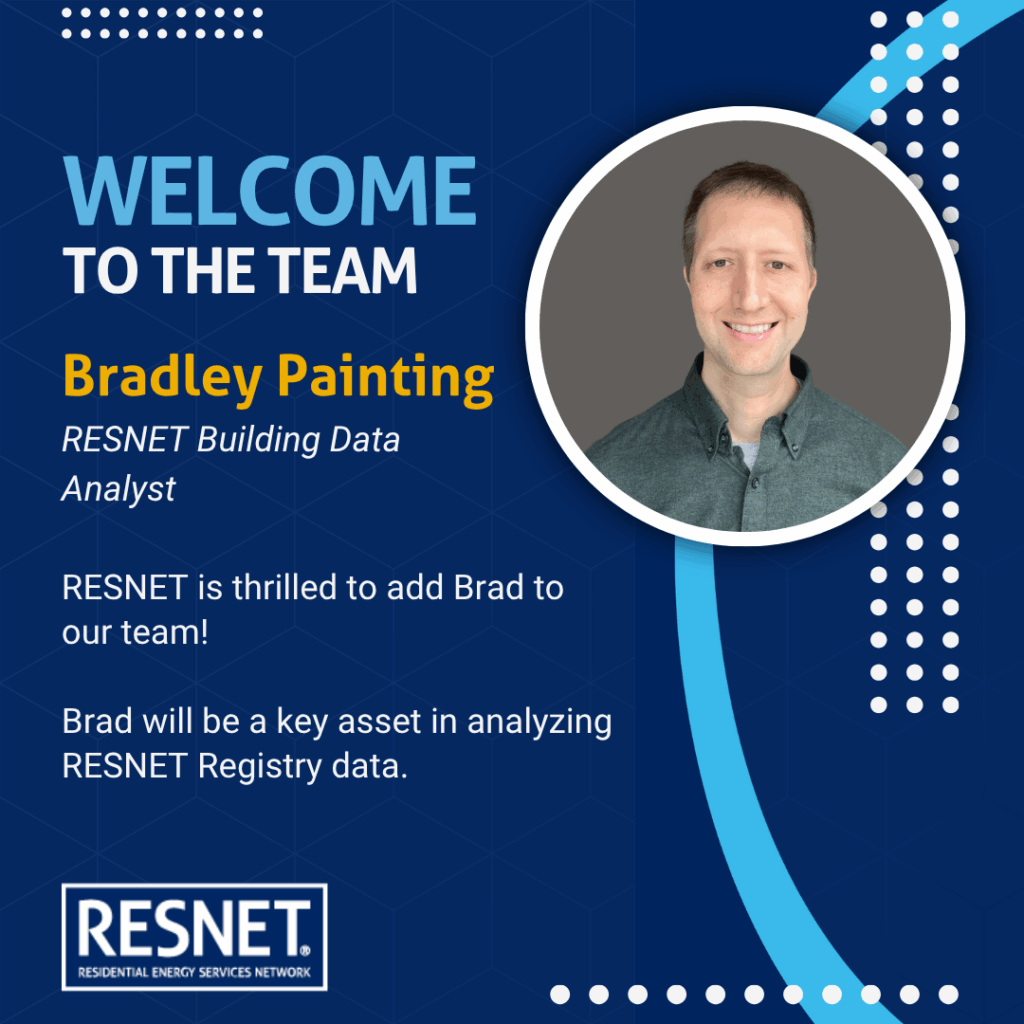 WELCOME
TO THE TEAM

Bradley Painting

RESNET Building Data Analyst

RESNET is thrilled to add Brad to our team!

Brad will be a key asset in analyzing RESNET Registry data.

RESNET®
RESIDENTIAL ENERGY SERVICES NETWORK